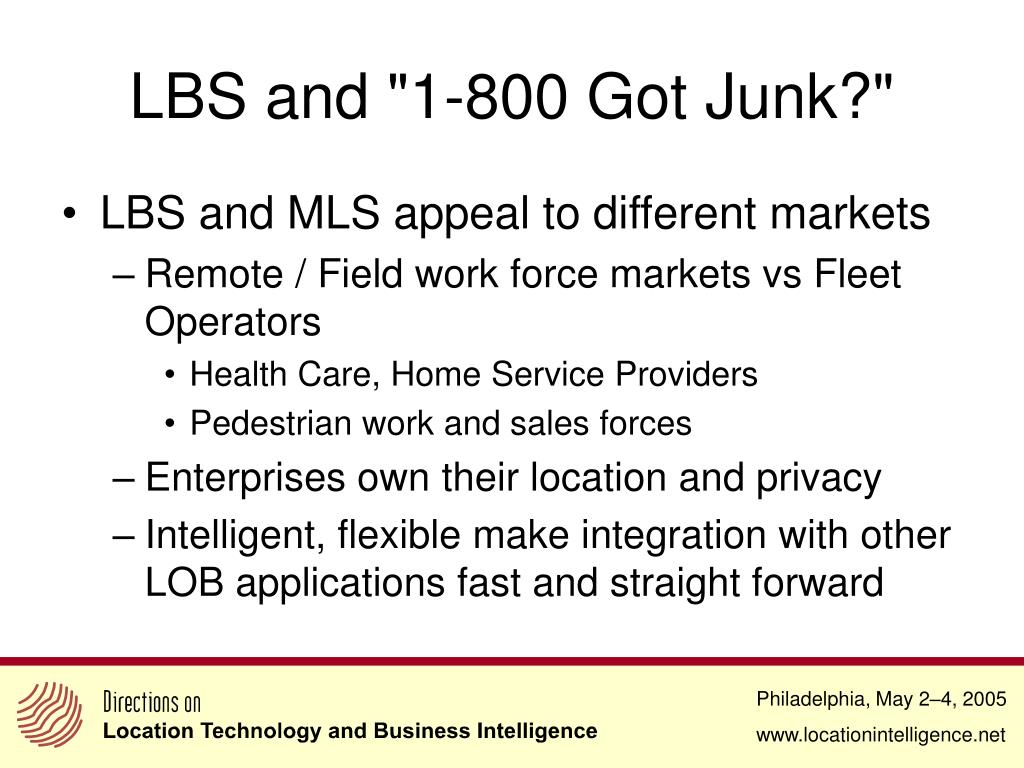 LBS and "1-800 Got Junk?"

• LBS and MLS appeal to different markets
– Remote / Field work force markets vs Fleet Operators
• Health Care, Home Service Providers
• Pedestrian work and sales forces
– Enterprises own their location and privacy
– Intelligent, flexible make integration with other LOB applications fast and straight forward

Directions on
Location Technology and Business Intelligence

Philadelphia, May 2–4, 2005
www.locationintelligence.net